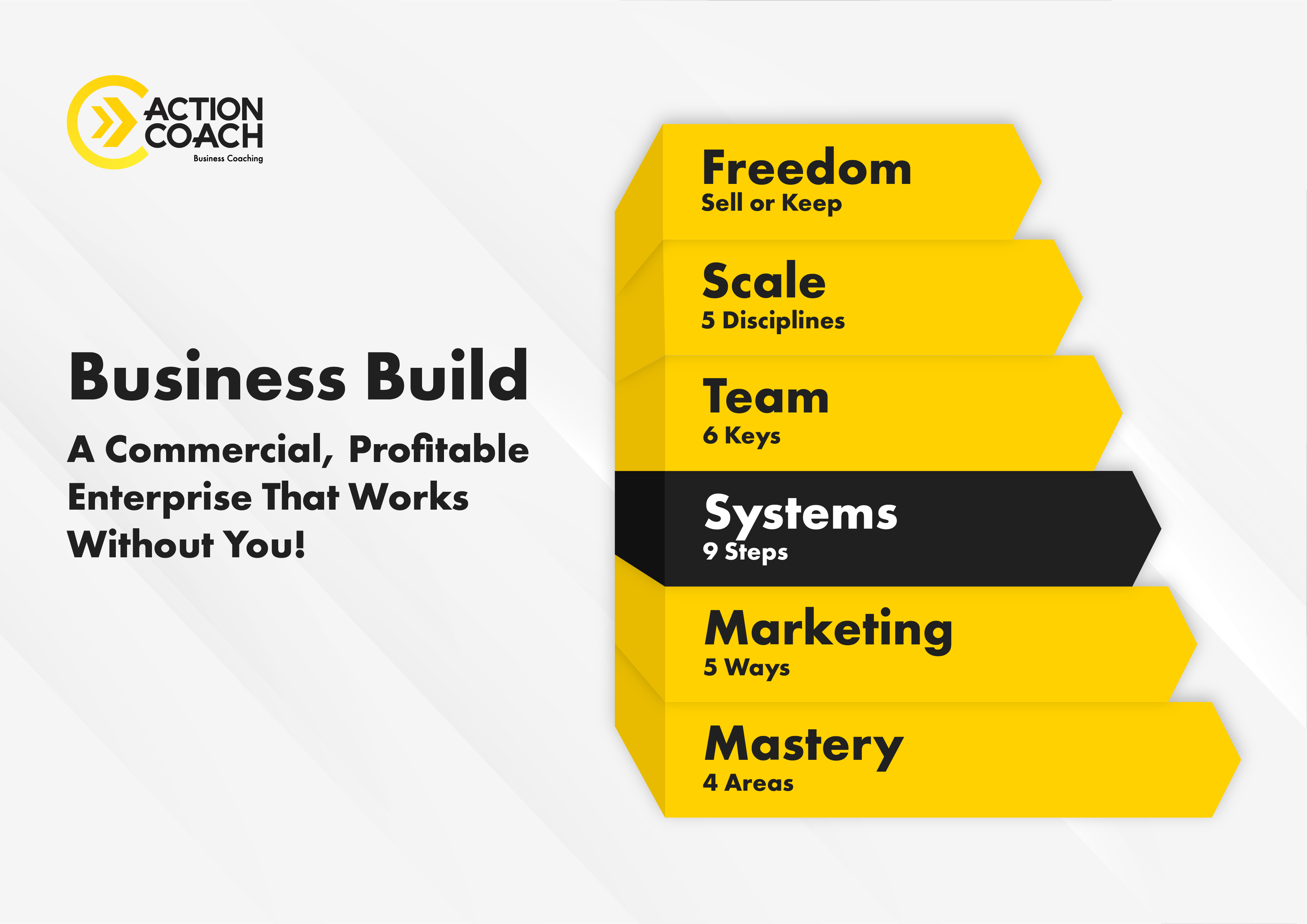 ACTION COACH
Business Coaching

Business Build

A Commercial, Profitable Enterprise That Works Without You!

Freedom
Sell or Keep

Scale
5 Disciplines

Team
6 Keys

Systems
9 Steps

Marketing
5 Ways

Mastery
4 Areas